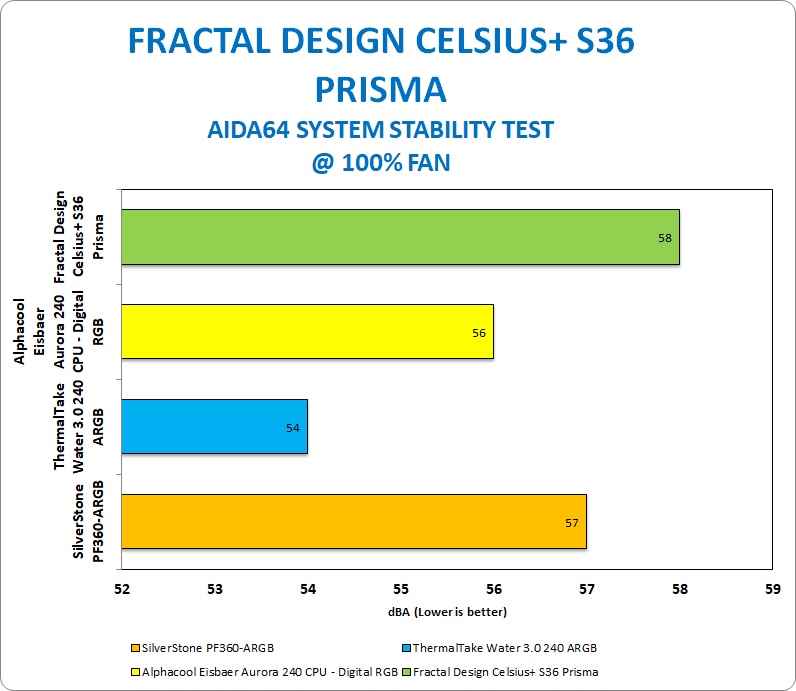 FRACTAL DESIGN CELSIUS+ S36 PRISMA

AIDA64 SYSTEM STABILITY TEST @ 100% FAN

Fractal Design Celsius+ S36 Prisma
58

Alphacool Eisbaer Aurora 240 CPU - Digital RGB
56

ThermalTake Water 3.0 240 ARGB
54

SilverStone PF360-ARGB
57

52 53 54 55 56 57 58 59

dBA (Lower is better)

SilverStone PF360-ARGB
ThermalTake Water 3.0 240 ARGB
Alphacool Eisbaer Aurora 240 CPU - Digital RGB
Fractal Design Celsius+ S36 Prisma